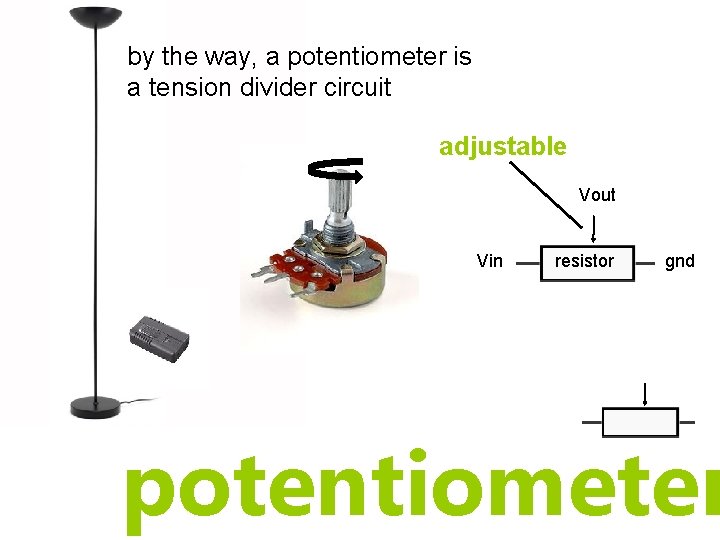 by the way, a potentiometer is a tension divider circuit

adjustable

Vout

Vin resistor gnd

potentiometer